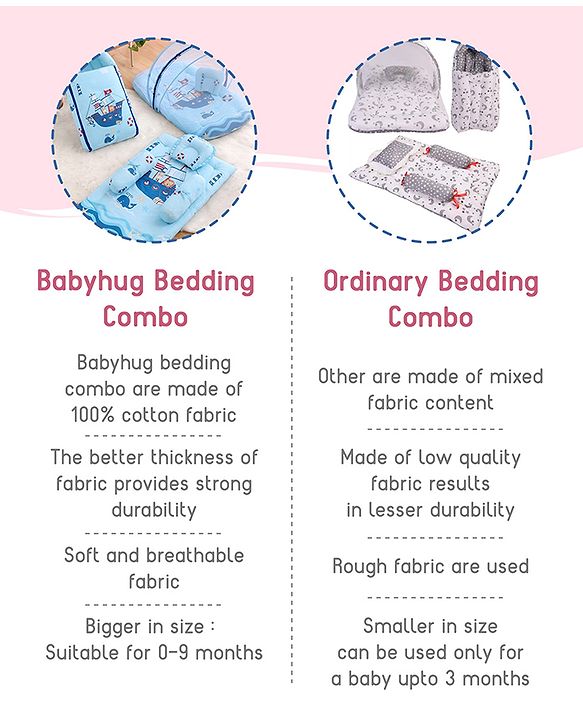 Babyhug Bedding Combo

Babyhug bedding combo are made of 100% cotton fabric

The better thickness of fabric provides strong durability

Soft and breathable fabric

Bigger in size : Suitable for 0-9 months

Ordinary Bedding Combo

Other are made of mixed fabric content

Made of low quality fabric results in lesser durability

Rough fabric are used

Smaller in size can be used only for a baby upto 3 months